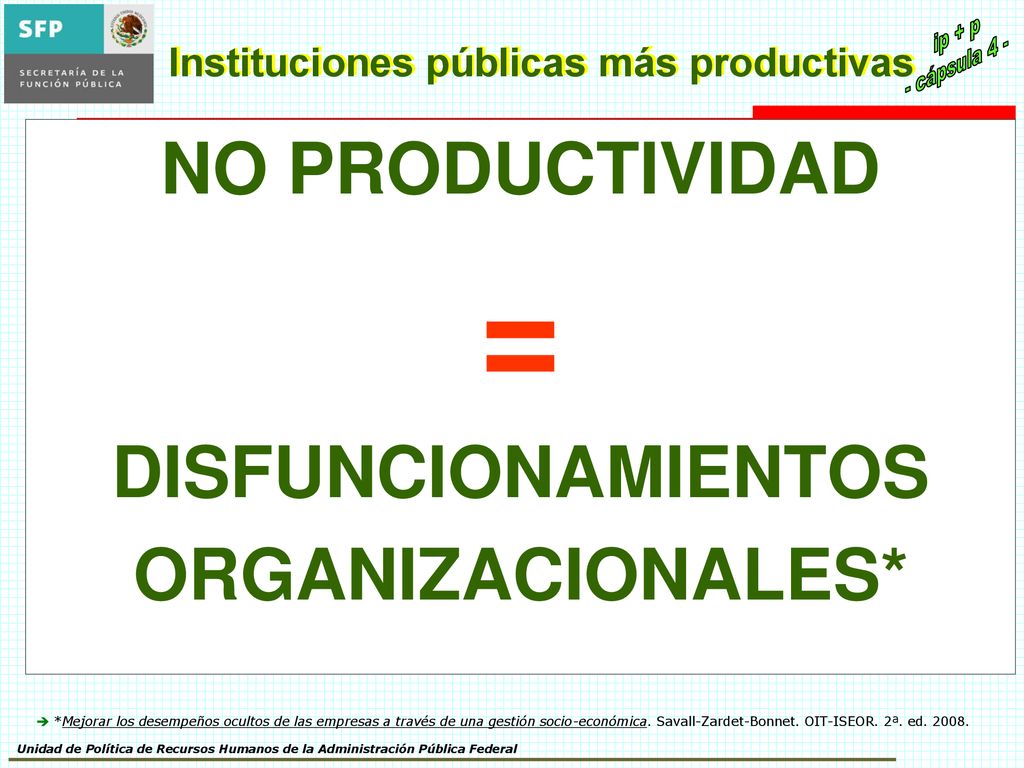 SFP
SECRETARÍA DE LA FUNCIÓN PÚBLICA

Instituciones públicas más productivas

ip + p
- cápsula 4 -

NO PRODUCTIVIDAD

=

DISFUNCIONAMIENTOS ORGANIZACIONALES*

➔ *Mejorar los desempeños ocultos de las empresas a través de una gestión socio-económica. Savall-Zardet-Bonnet. OIT-ISEOR. 2ª. ed. 2008.

Unidad de Política de Recursos Humanos de la Administración Pública Federal